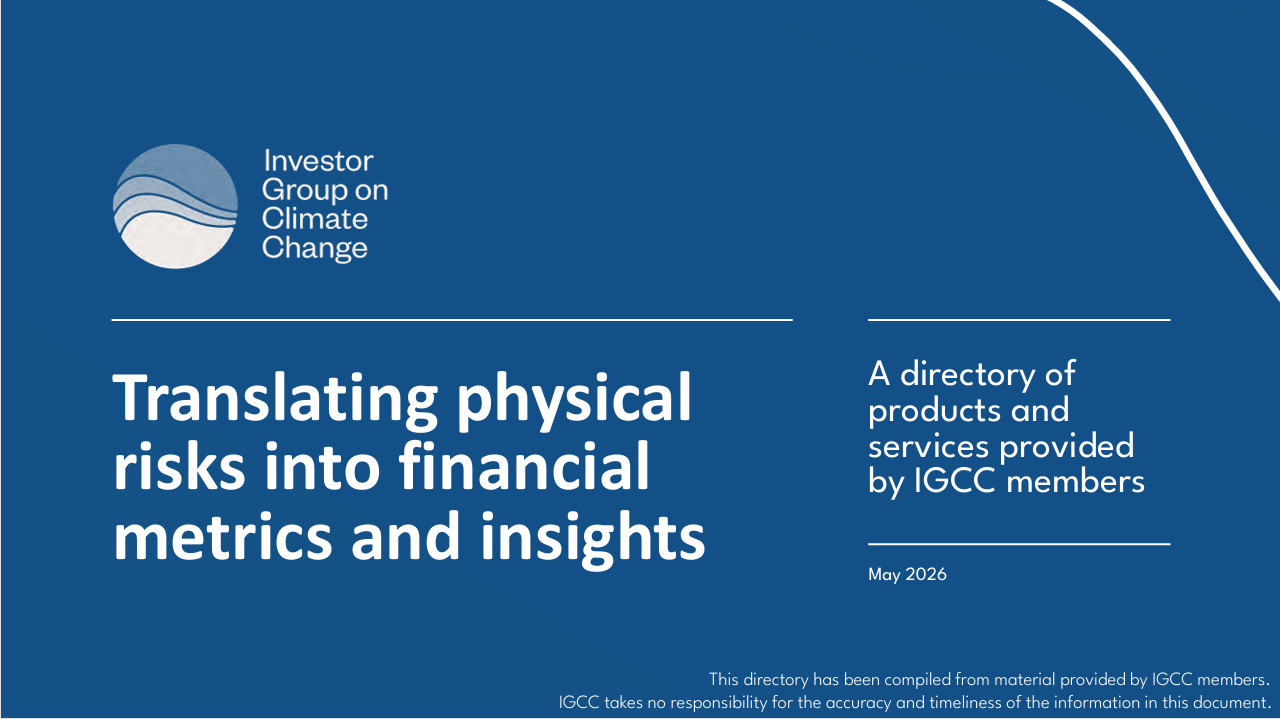 Investor Group on Climate Change

Translating physical risks into financial metrics and insights

A directory of products and services provided by IGCC members

May 2026

This directory has been compiled from material provided by IGCC members.
IGCC takes no responsibility for the accuracy and timeliness of the information in this document.